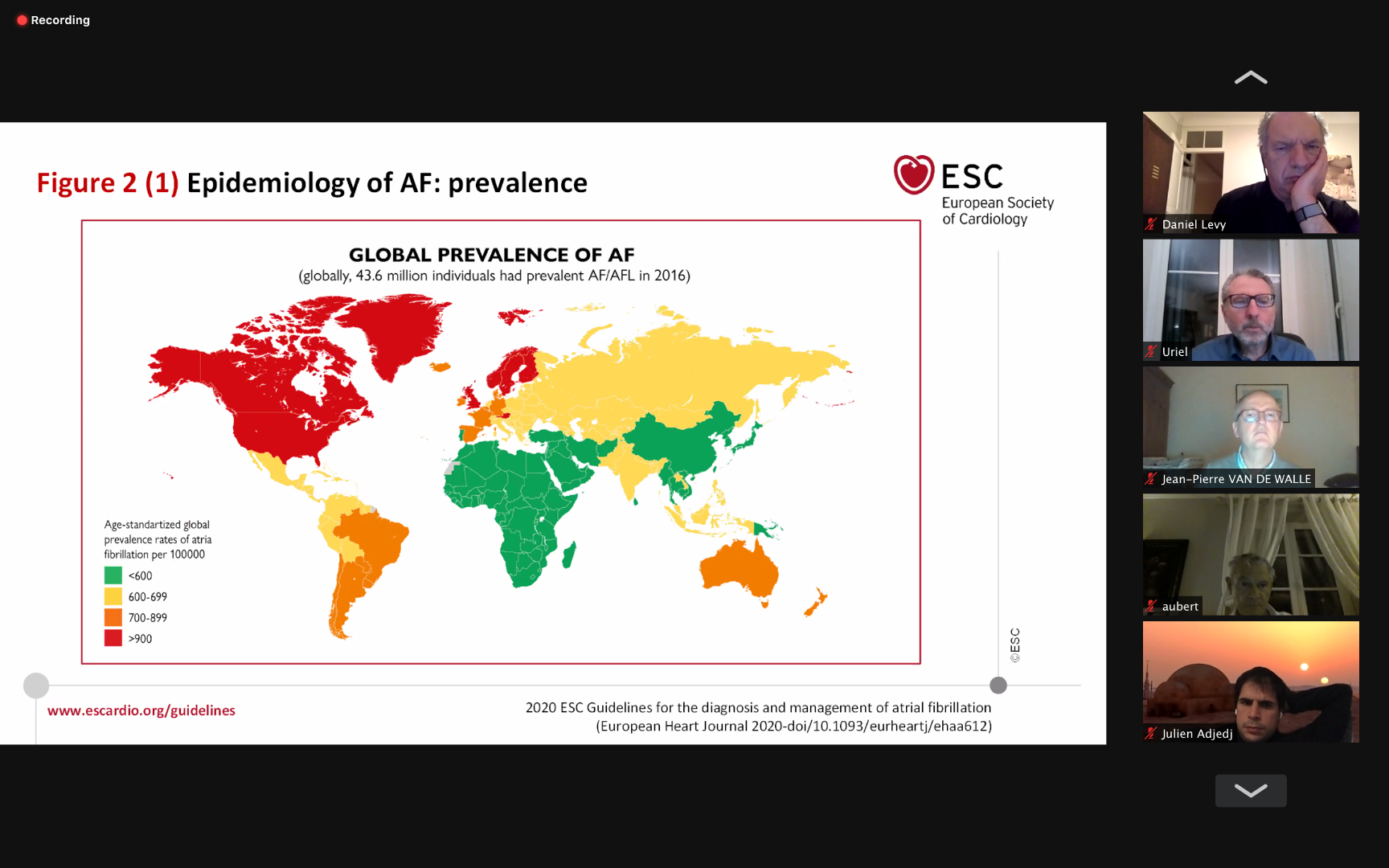 Recording

Figure 2 (1) Epidemiology of AF: prevalence

ESC
European Society of Cardiology

GLOBAL PREVALENCE OF AF
(globally, 43.6 million individuals had prevalent AF/AFL in 2016)

Age-standartized global prevalence rates of atria fibrillation per 100000

<600
600-699
700-899
>900

©ESC

www.escardio.org/guidelines

2020 ESC Guidelines for the diagnosis and management of atrial fibrillation
(European Heart Journal 2020-doi/10.1093/eurheartj/ehaa612)

Daniel Levy

Uriel

Jean-Pierre VAN DE WALLE

aubert

Julien Adjedj